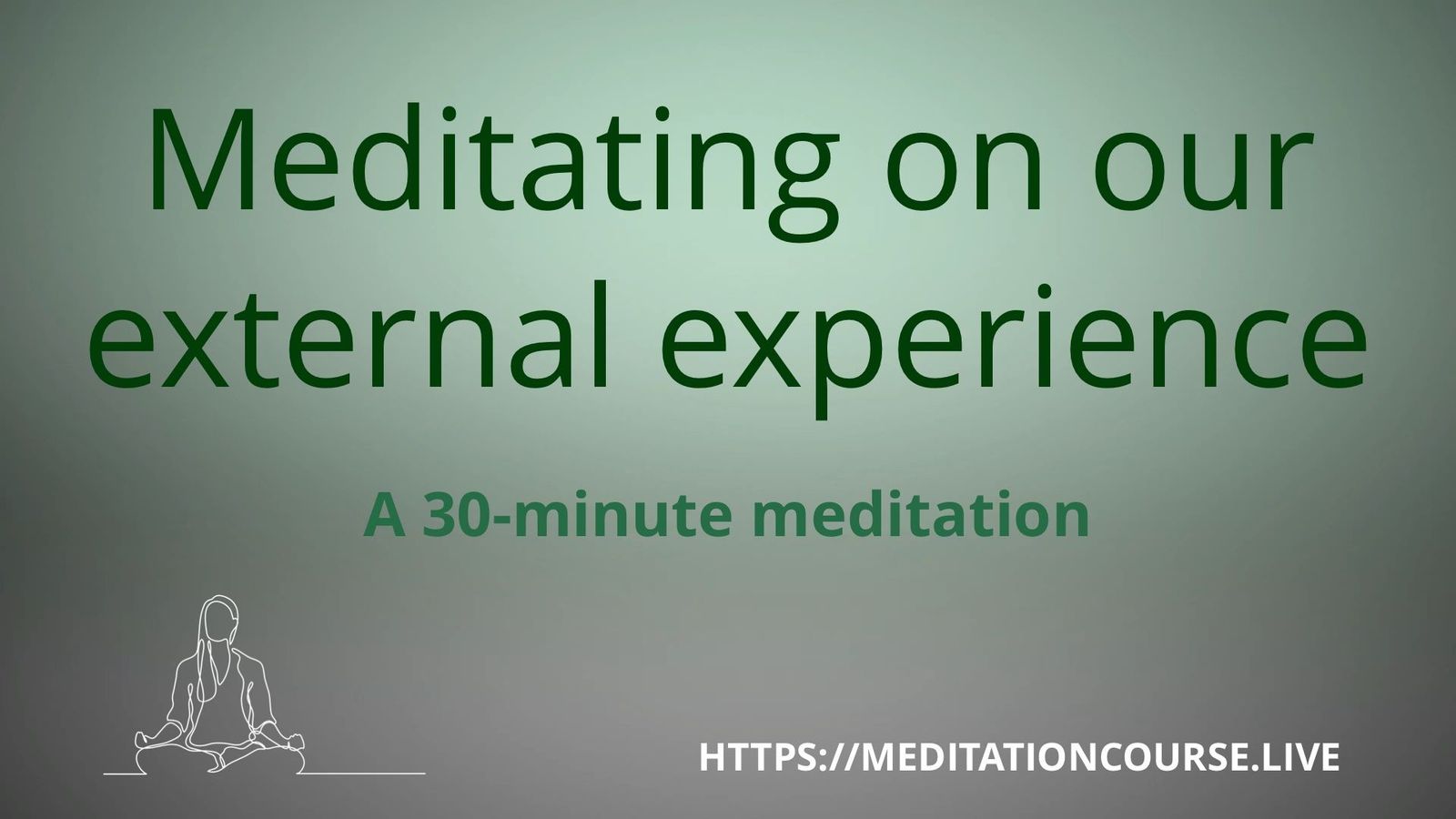 Meditating on our external experience

A 30-minute meditation

HTTPS://MEDITATIONCOURSE.LIVE